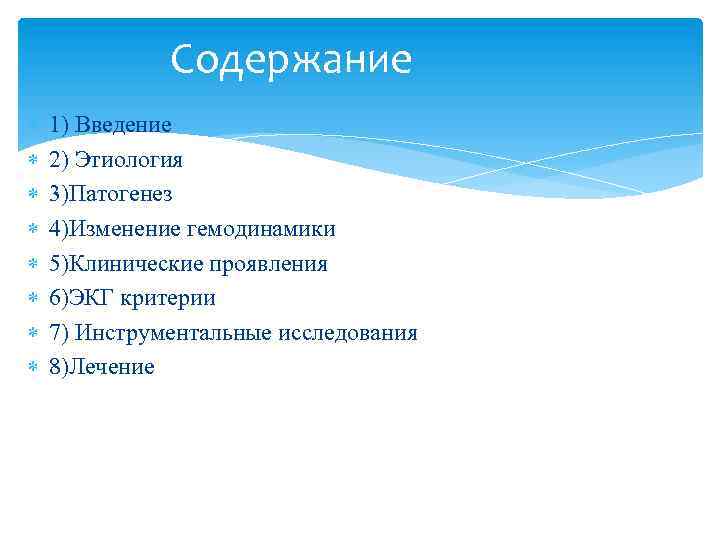 Содержание

1) Введение
2) Этиология
3)Патогенез
4)Изменение гемодинамики
5)Клинические проявления
6)ЭКГ критерии
7) Инструментальные исследования
8)Лечение